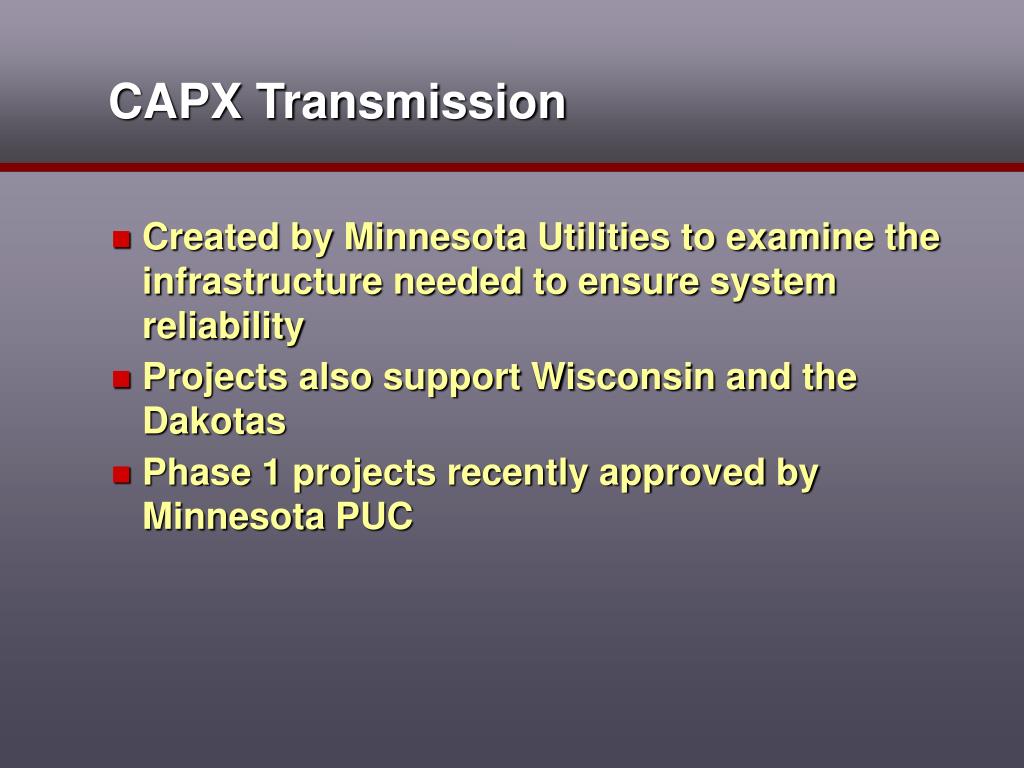 CAPX Transmission

- Created by Minnesota Utilities to examine the infrastructure needed to ensure system reliability
- Projects also support Wisconsin and the Dakotas
- Phase 1 projects recently approved by Minnesota PUC